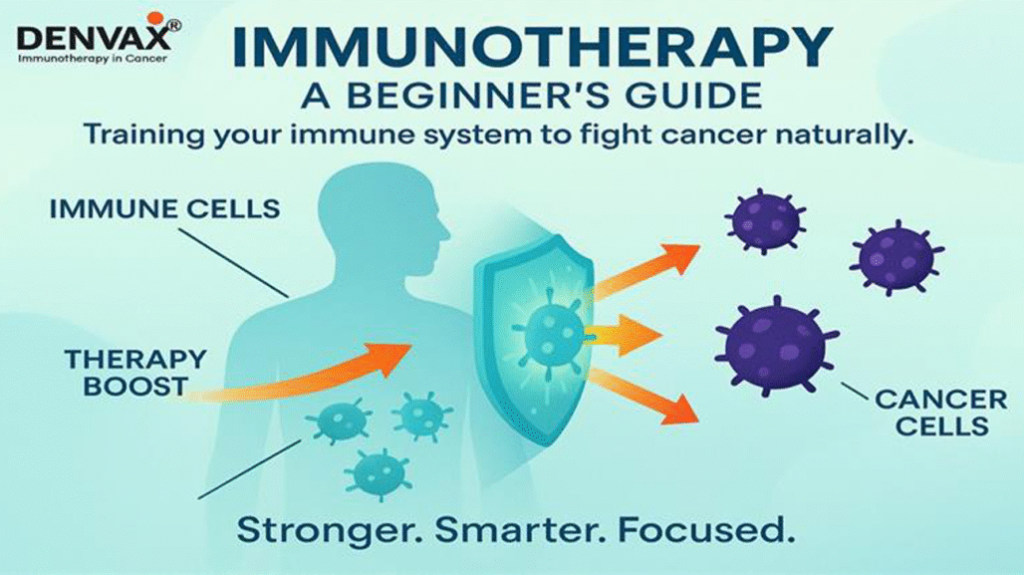 DENVAX®
Immunotherapy in Cancer

IMMUNOTHERAPY
A BEGINNER'S GUIDE
Training your immune system to fight cancer naturally.

IMMUNE CELLS

THERAPY BOOST

CANCER CELLS

Stronger. Smarter. Focused.